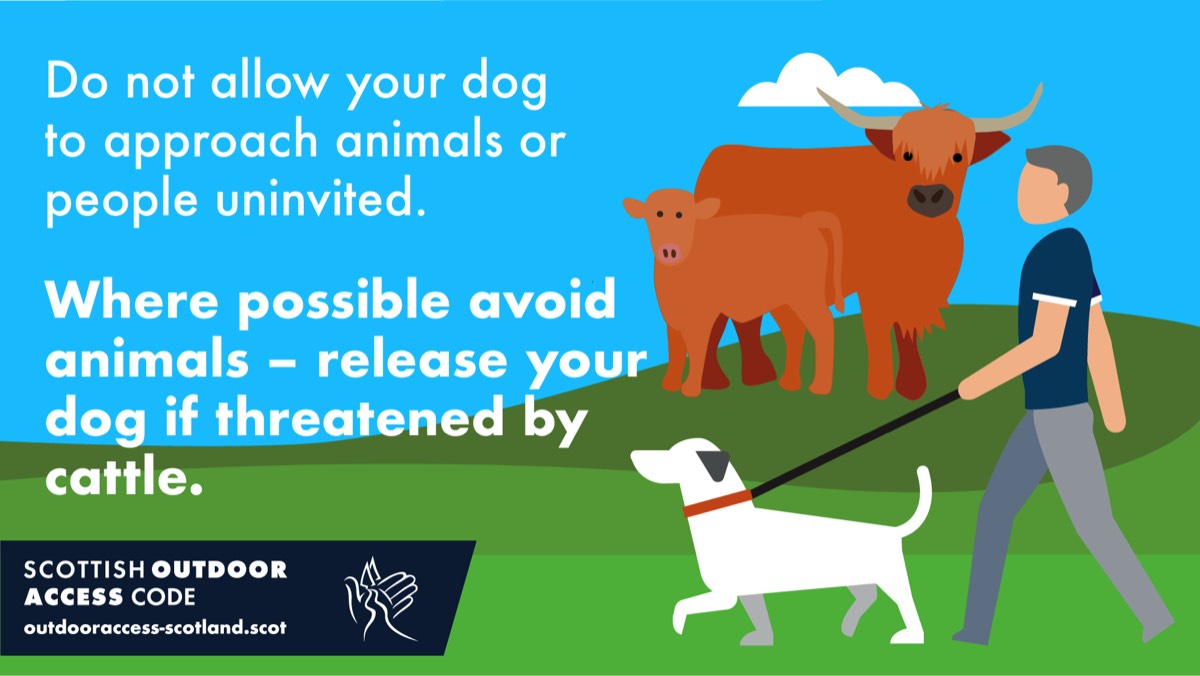 Do not allow your dog to approach animals or people uninvited.

Where possible avoid animals – release your dog if threatened by cattle.

SCOTTISH OUTDOOR ACCESS CODE
outdooraccess-scotland.scot